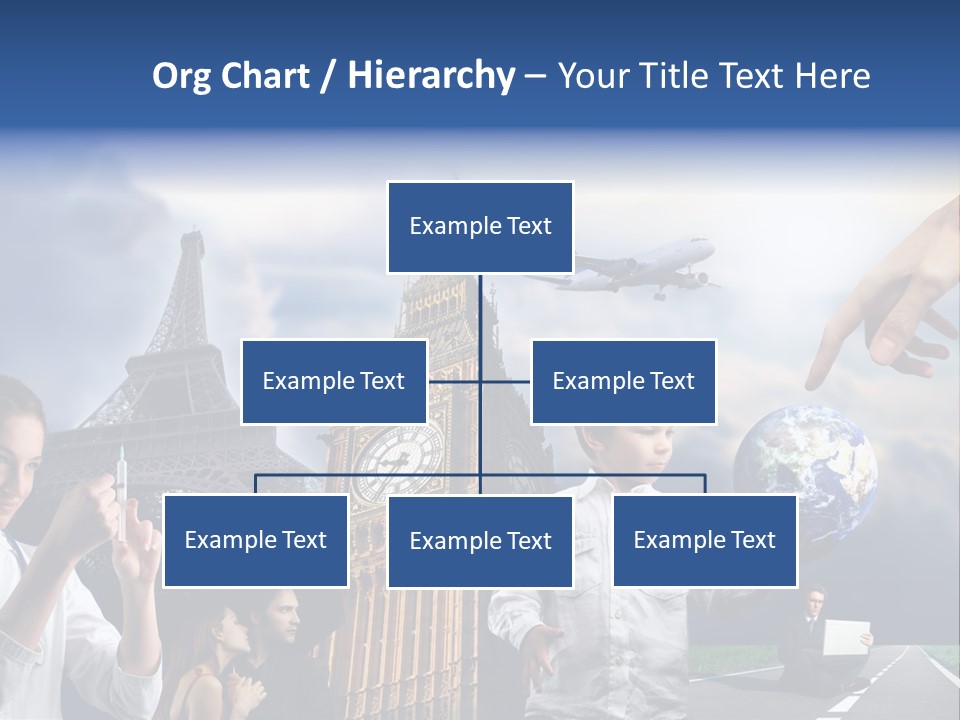 Org Chart / Hierarchy – Your Title Text Here

Example Text

Example Text

Example Text

Example Text

Example Text

Example Text